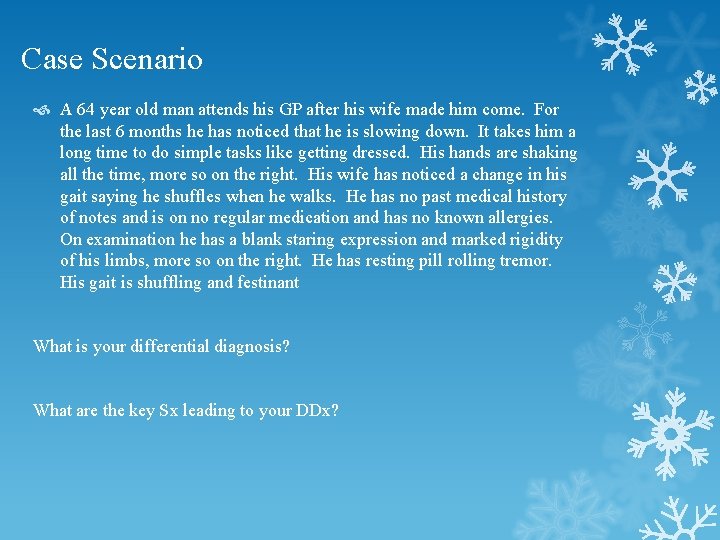 Case Scenario

A 64 year old man attends his GP after his wife made him come. For the last 6 months he has noticed that he is slowing down. It takes him a long time to do simple tasks like getting dressed. His hands are shaking all the time, more so on the right. His wife has noticed a change in his gait saying he shuffles when he walks. He has no past medical history of notes and is on no regular medication and has no known allergies. On examination he has a blank staring expression and marked rigidity of his limbs, more so on the right. He has resting pill rolling tremor. His gait is shuffling and festinant

What is your differential diagnosis?

What are the key Sx leading to your DDx?